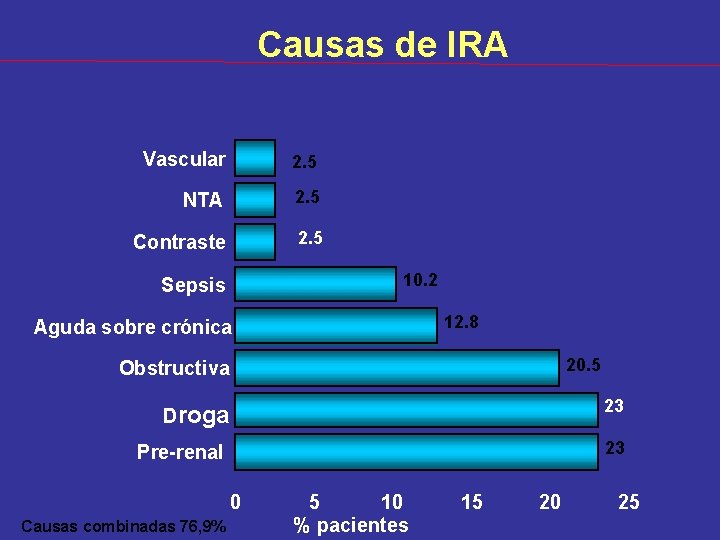 Causas de IRA

Vascular 2.5
NTA 2.5
Contraste 2.5
Sepsis 10.2
Aguda sobre crónica 12.8
Obstructiva 20.5
Droga 23
Pre-renal 23

0 5 10 15 20 25

% pacientes

Causas combinadas 76,9%